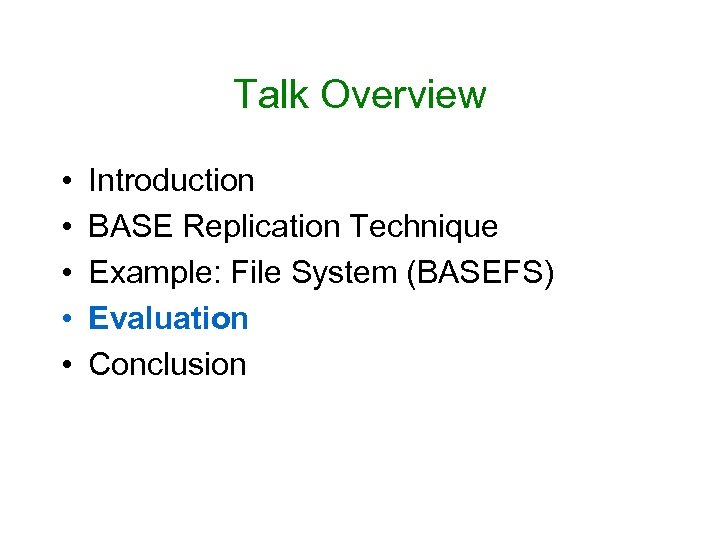 Talk Overview

• Introduction
• BASE Replication Technique
• Example: File System (BASEFS)
• Evaluation
• Conclusion